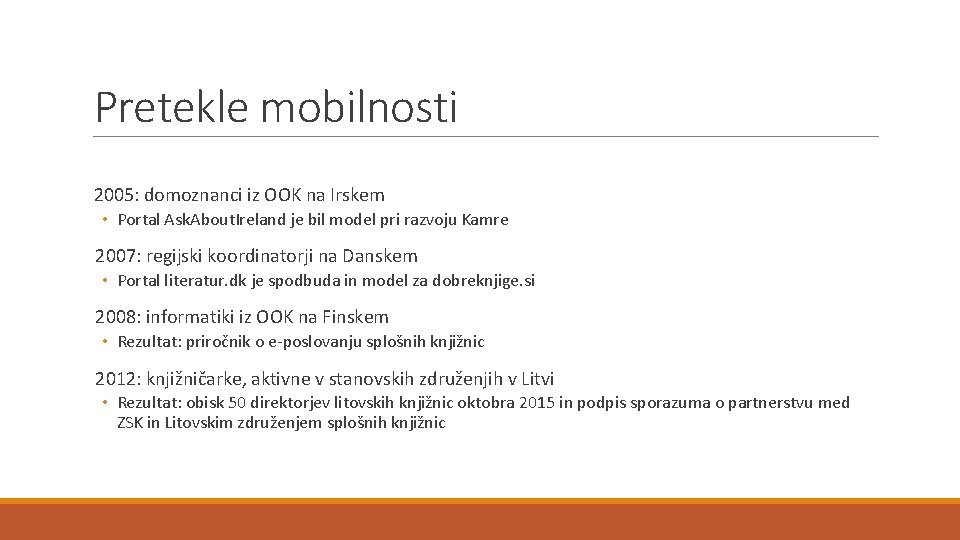 Pretekle mobilnosti

2005: domoznanci iz OOK na Irskem

• Portal AskAboutIreland je bil model pri razvoju Kamre

2007: regijski koordinatorji na Danskem

• Portal literatur.dk je spodbuda in model za dobreknjige.si

2008: informatiki iz OOK na Finskem

• Rezultat: priročnik o e-poslovanju splošnih knjižnic

2012: knjižničarke, aktivne v stanovskih združenjih v Litvi

• Rezultat: obisk 50 direktorjev litovskih knjižnic oktobra 2015 in podpis sporazuma o partnerstvu med ZSK in Litovskim združenjem splošnih knjižnic